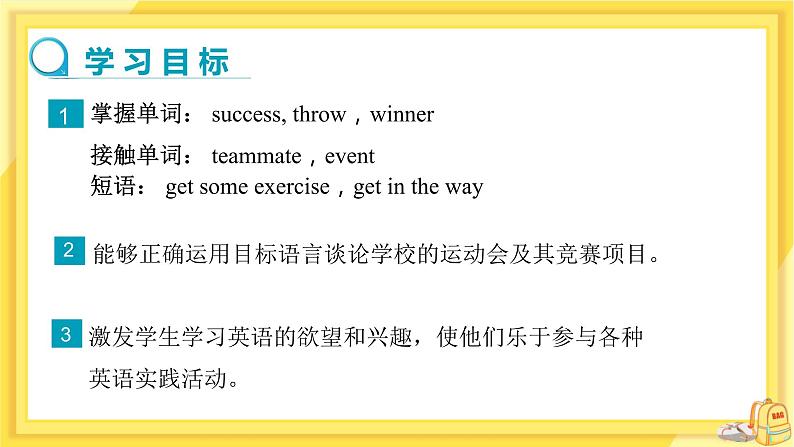 学习目标

1 掌握单词： success, throw，winner

接触单词： teammate，event
短语： get some exercise，get in the way

2 能够正确运用目标语言谈论学校的运动会及其竞赛项目。

3 激发学生学习英语的欲望和兴趣，使他们乐于参与各种英语实践活动。

BAG